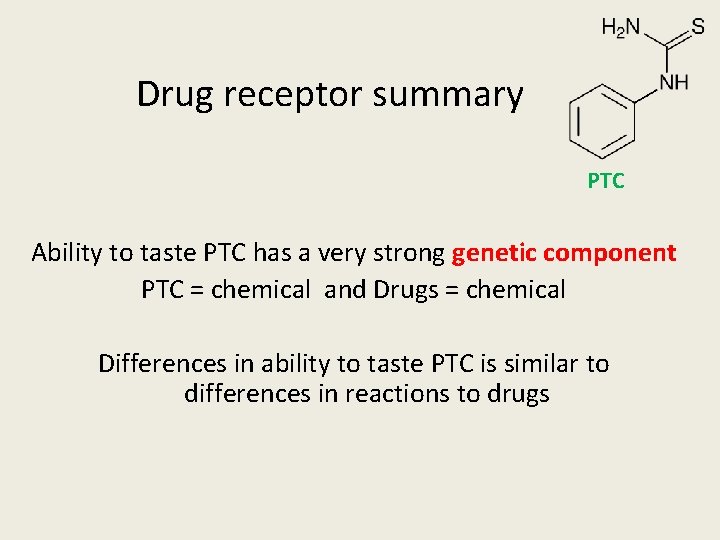 Drug receptor summary

$H_2N$
S
NH
PTC

Ability to taste PTC has a very strong genetic component
PTC = chemical and Drugs = chemical

Differences in ability to taste PTC is similar to differences in reactions to drugs